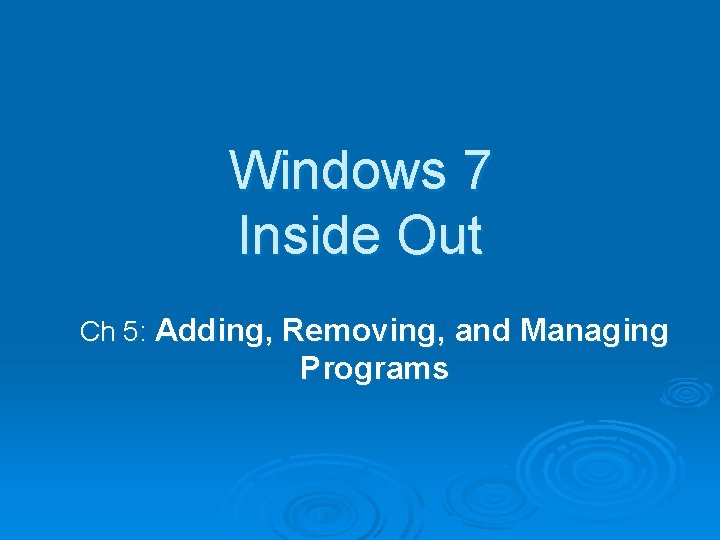 Windows 7
Inside Out

Ch 5: Adding, Removing, and Managing Programs